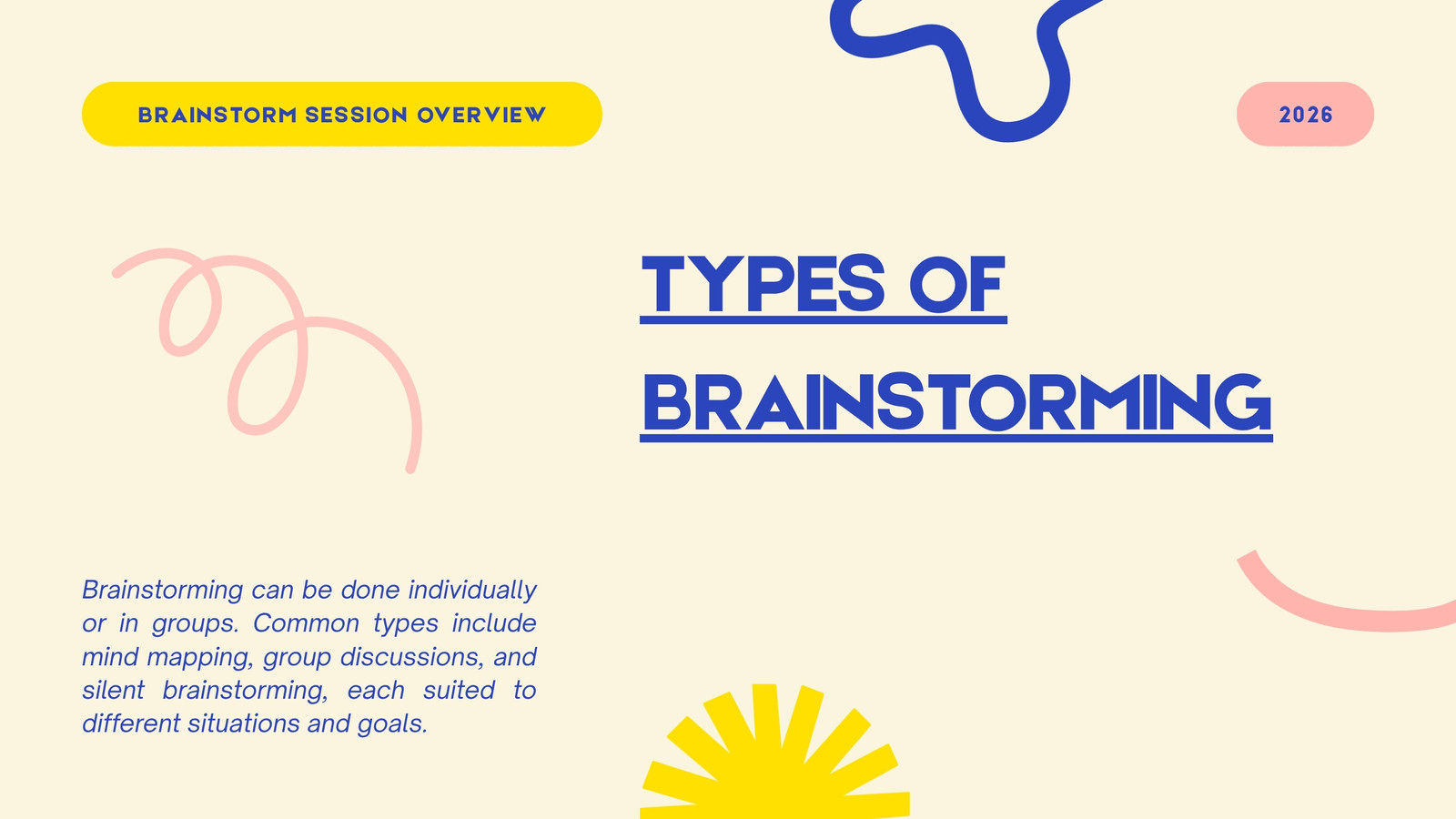 BRAINSTORM SESSION OVERVIEW

2026

TYPES OF BRAINSTORMING

Brainstorming can be done individually or in groups. Common types include mind mapping, group discussions, and silent brainstorming, each suited to different situations and goals.